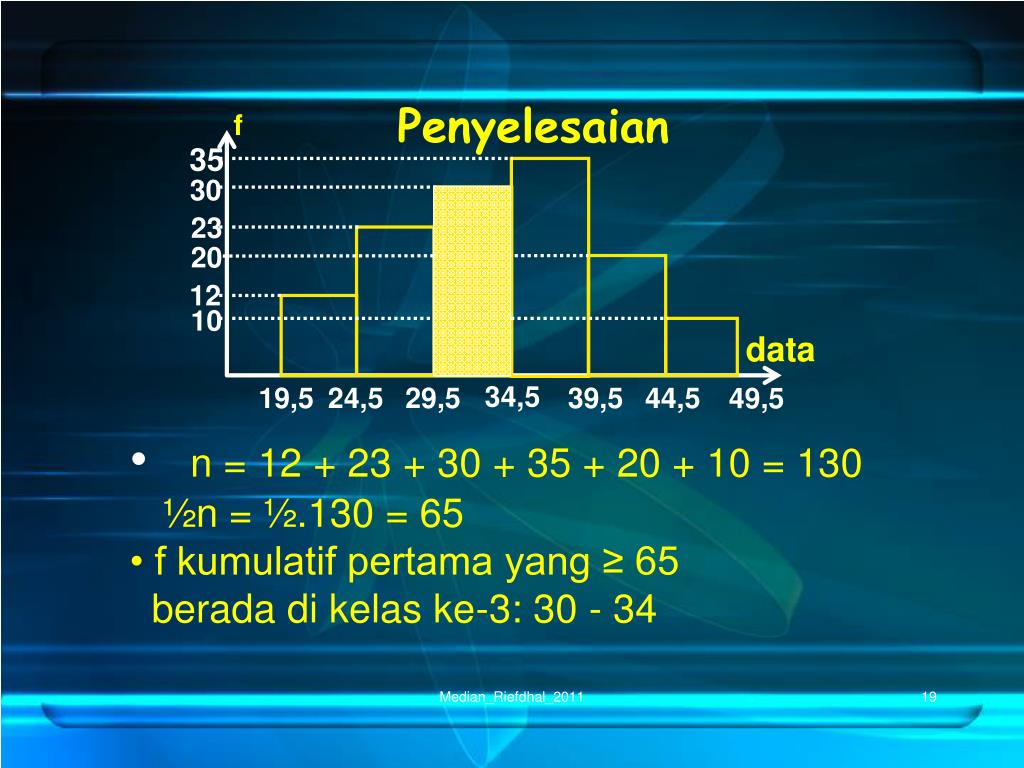 Penyelesaian

f
35
30
23
20
12
10
data
19,5 24,5 29,5 34,5 39,5 44,5 49,5

• n = 12 + 23 + 30 + 35 + 20 + 10 = 130
½n = ½.130 = 65
• f kumulatif pertama yang ≥ 65
berada di kelas ke-3: 30 - 34

Median_Riefdhal_2011
19